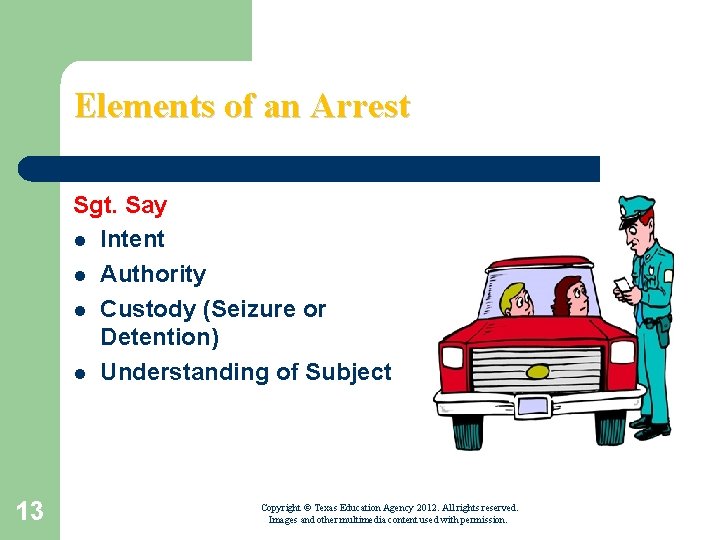 Elements of an Arrest

Sgt. Say

- Intent
- Authority
- Custody (Seizure or Detention)
- Understanding of Subject

13

Copyright © Texas Education Agency 2012. All rights reserved. Images and other multimedia content used with permission.